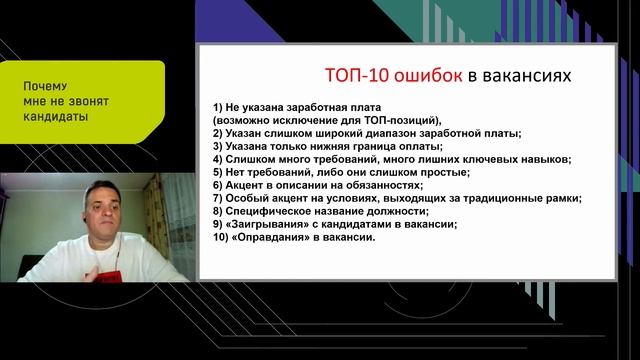 Почему мне не звонят кандидаты

ТОП-10 ошибок в вакансиях

1) Не указана заработная плата (возможно исключение для ТОП-позиций),
2) Указан слишком широкий диапазон заработной платы;
3) Указана только нижняя граница оплаты;
4) Слишком много требований, много лишних ключевых навыков;
5) Нет требований, либо они слишком простые;
6) Акцент в описании на обязанностях;
7) Особый акцент на условиях, выходящих за традиционные рамки;
8) Специфическое название должности;
9) «Заигрывания» с кандидатами в вакансии;
10) «Оправдания» в вакансии.